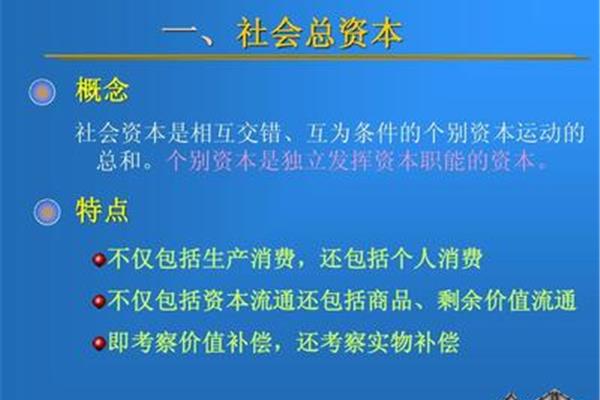 一、社会总资本

概念

社会资本是相互交错、互为条件的个别资本运动的总和。个别资本是独立发挥资本职能的资本。

特点

不仅包括生产消费，还包括个人消费

不仅包括资本流通还包括商品、剩余价值流通

即考察价值补偿，还考察实物补偿